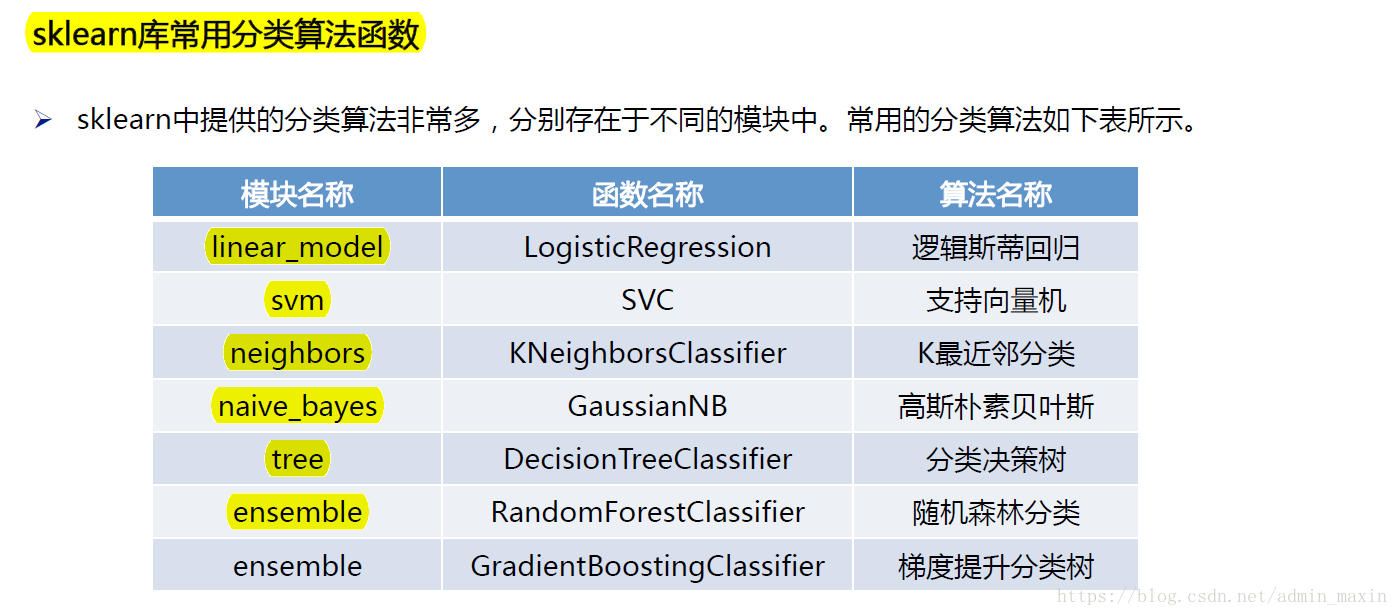 sklearn库常用分类算法函数

➢ sklearn中提供的分类算法非常多，分别存在于不同的模块中。常用的分类算法如下表所示。

| 模块名称 | 函数名称 | 算法名称 |
|---|---|---|
| linear_model | LogisticRegression | 逻辑斯蒂回归 |
| svm | SVC | 支持向量机 |
| neighbors | KNeighborsClassifier | K最近邻分类 |
| naive_bayes | GaussianNB | 高斯朴素贝叶斯 |
| tree | DecisionTreeClassifier | 分类决策树 |
| ensemble | RandomForestClassifier | 随机森林分类 |
| ensemble | GradientBoostingClassifier | 梯度提升分类树 |

https://blog.csdn.net/admin_maxin